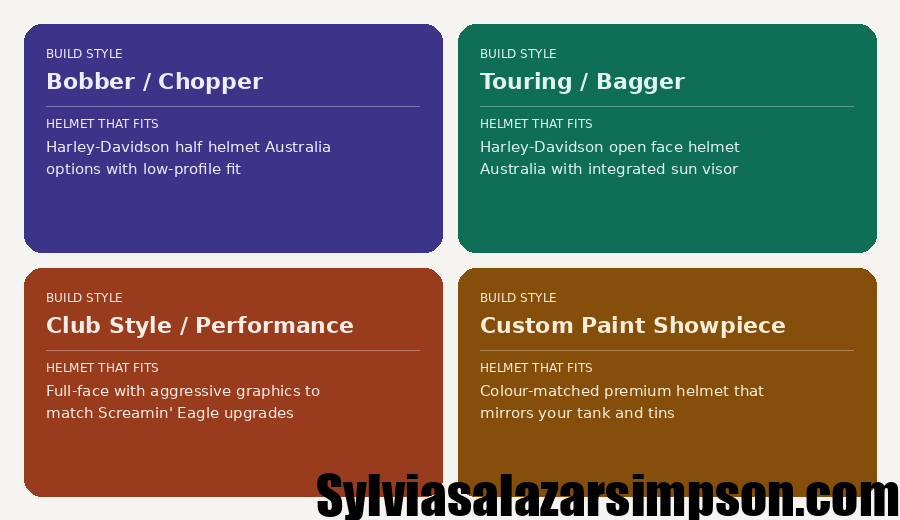 BUILD STYLE
Bobber / Chopper

HELMET THAT FITS
Harley-Davidson half helmet Australia options with low-profile fit

BUILD STYLE
Touring / Bagger

HELMET THAT FITS
Harley-Davidson open face helmet Australia with integrated sun visor

BUILD STYLE
Club Style / Performance

HELMET THAT FITS
Full-face with aggressive graphics to match Screamin' Eagle upgrades

BUILD STYLE
Custom Paint Showpiece

HELMET THAT FITS
Colour-matched premium helmet that mirrors your tank and tins

Sylviasalazarsimpson.com